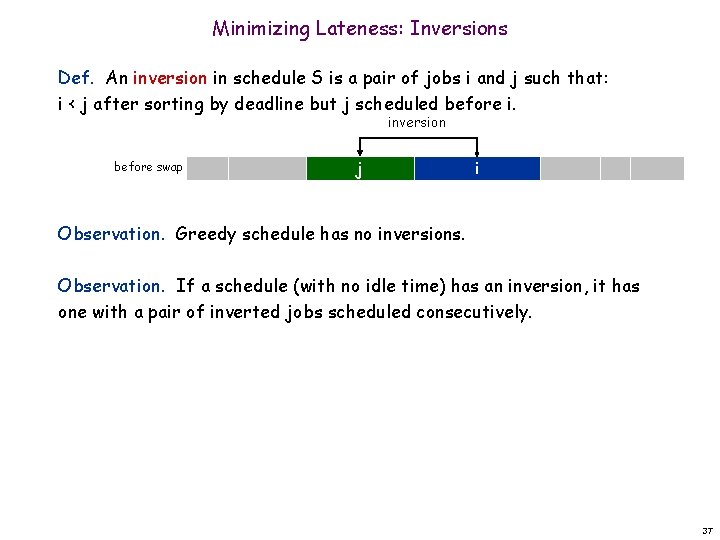 Minimizing Lateness: Inversions

Def. An inversion in schedule S is a pair of jobs i and j such that: i < j after sorting by deadline but j scheduled before i.

inversion

before swap

j

i

Observation. Greedy schedule has no inversions.

Observation. If a schedule (with no idle time) has an inversion, it has one with a pair of inverted jobs scheduled consecutively.

37